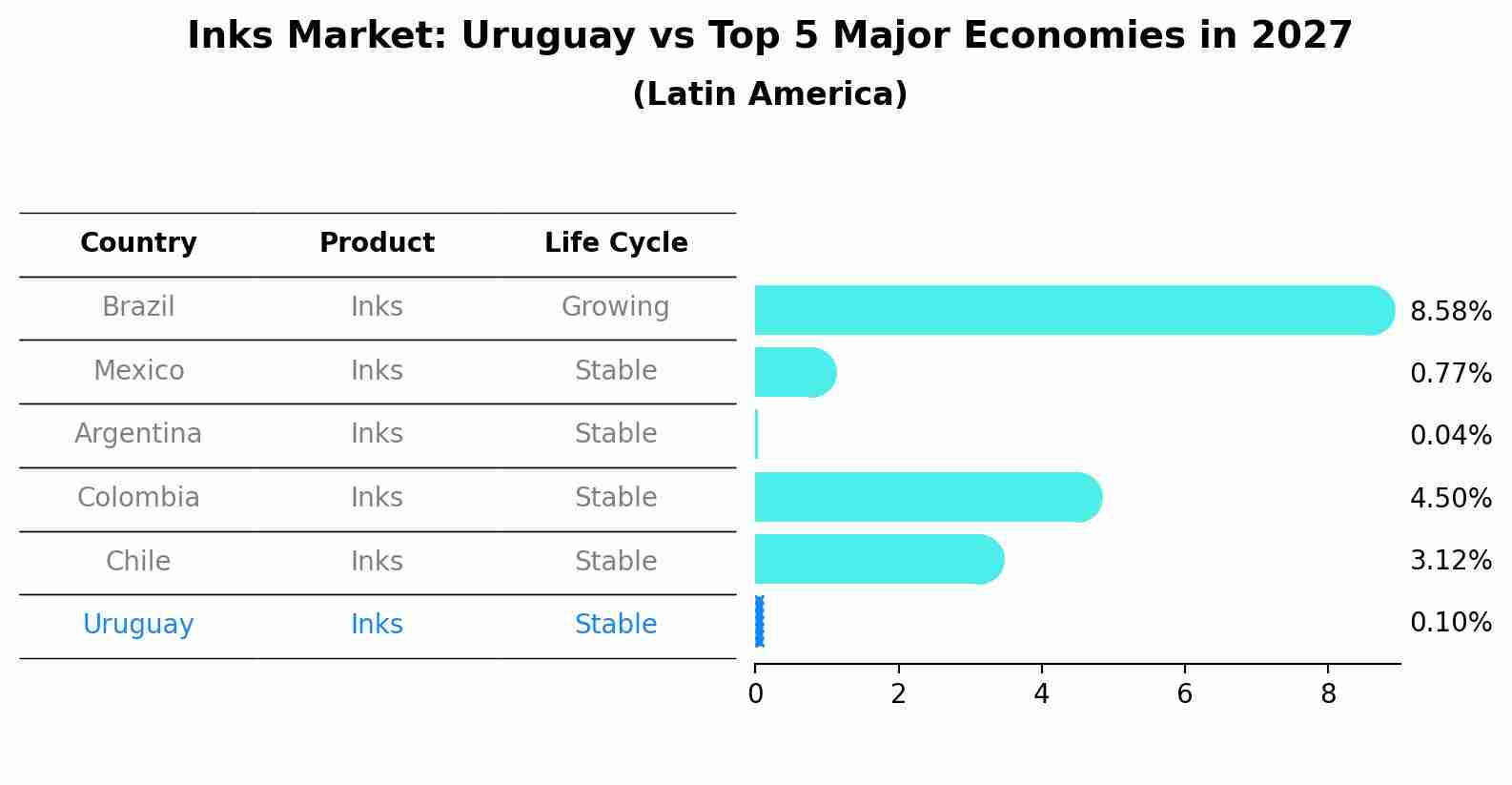 Inks Market: Uruguay vs Top 5 Major Economies in 2027
(Latin America)

| Country | Product | Life Cycle |
|---|---|---|
| Brazil | Inks | Growing |
| Mexico | Inks | Stable |
| Argentina | Inks | Stable |
| Colombia | Inks | Stable |
| Chile | Inks | Stable |
| Uruguay | Inks | Stable |

8.58%
0.77%
0.04%
4.50%
3.12%
0.10%

0 2 4 6 8